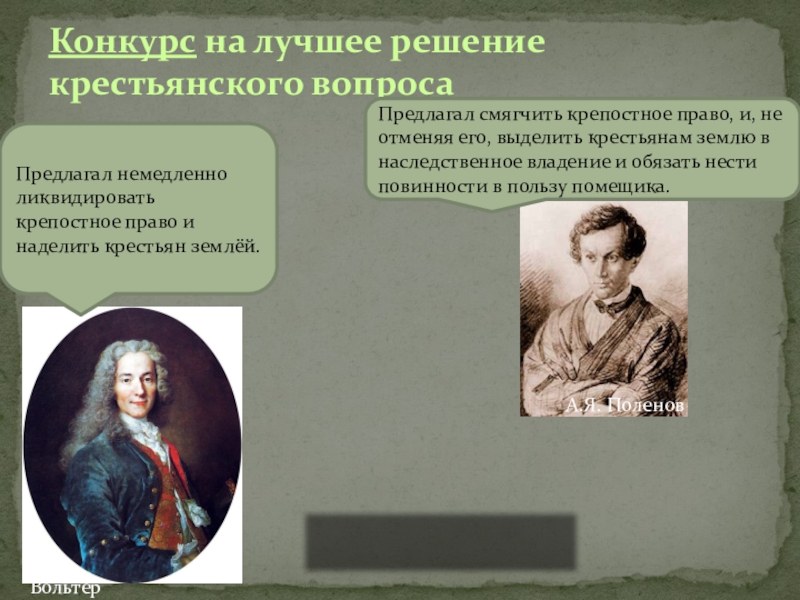 Конкурс на лучшее решение крестьянского вопроса

Предлагал немедленно ликвидировать крепостное право и наделить крестьян землёй.

Предлагал смягчить крепостное право, и, не отменяя его, выделить крестьянам землю в наследственное владение и обязать нести повинности в пользу помещика.

А.Я. Поленов

Вольтер